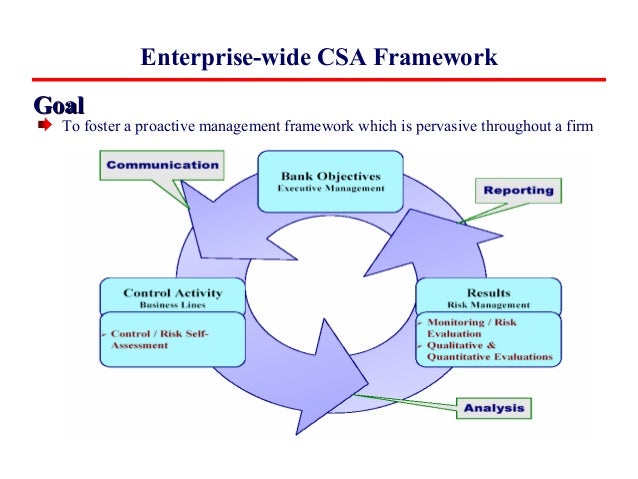 Enterprise-wide CSA Framework

Goal

To foster a proactive management framework which is pervasive throughout a firm

Communication

Bank Objectives
Executive Management

Reporting

Control Activity
Business Lines

Control / Risk Self-Assessment

Results
Risk Management

Monitoring / Risk Evaluation
Qualitative & Quantitative Evaluations

Analysis